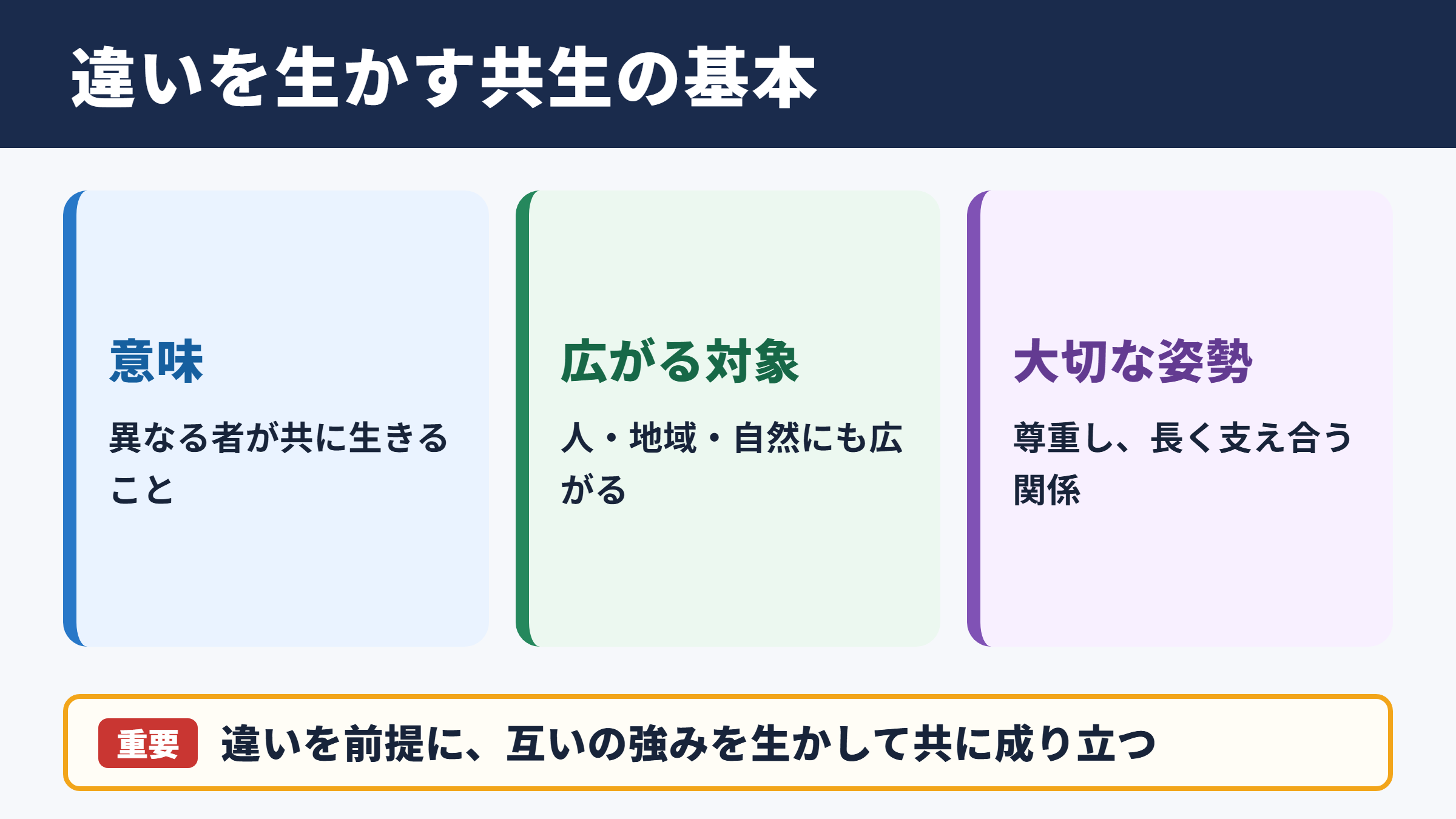 違いを生かす共生の基本

意味

異なる者が共に生きること

広がる対象

人・地域・自然にも広がる

大切な姿勢

尊重し、長く支え合う関係

重要 違いを前提に、互いの強みを生かして共に成り立つ